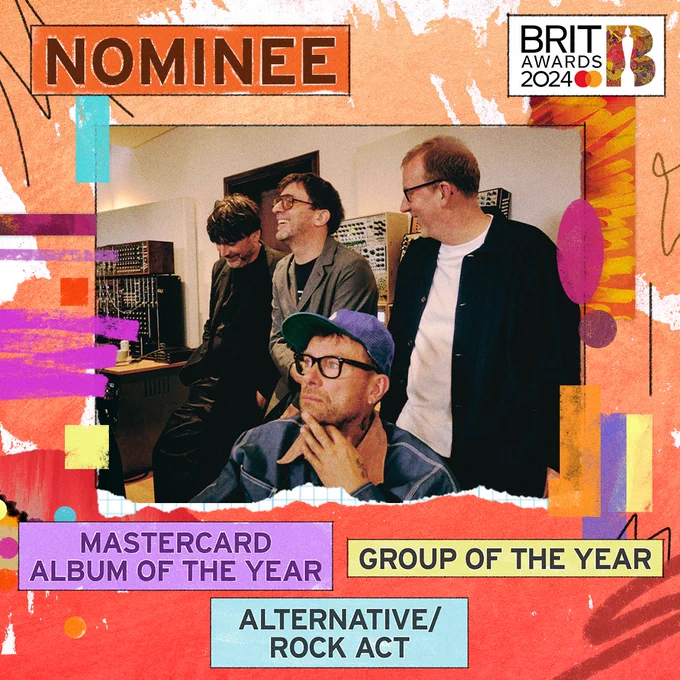 NOMINEE

BRIT AWARDS 2024

MASTERCARD ALBUM OF THE YEAR

GROUP OF THE YEAR

ALTERNATIVE/ ROCK ACT